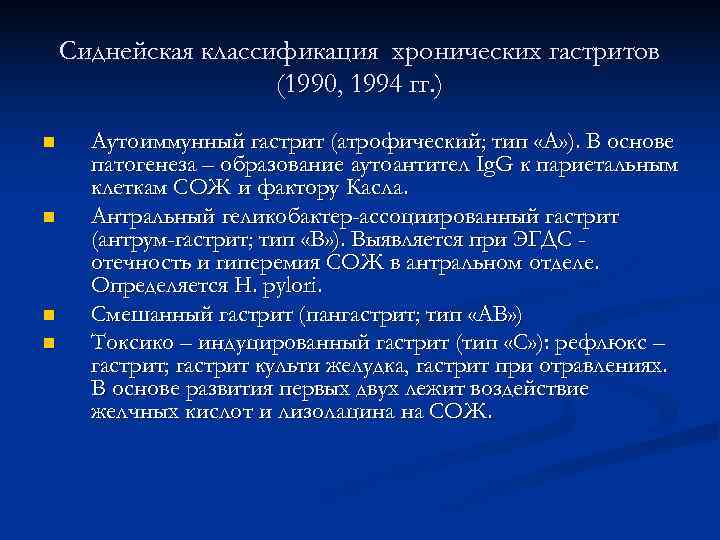 Сиднейская классификация хронических гастритов (1990, 1994 гг.)

Аутоиммунный гастрит (атрофический; тип «А»). В основе патогенеза – образование аутоантител IgG к париетальным клеткам СОЖ и фактору Касла.

Антральный геликобактер-ассоциированный гастрит (антрум-гастрит; тип «В»). Выявляется при ЭГДС - отечность и гиперемия СОЖ в антральном отделе. Определяется H. pylori.

Смешанный гастрит (пангастрит; тип «АВ»)

Токсико – индуцированный гастрит (тип «С»): рефлюкс – гастрит; гастрит культи желудка, гастрит при отравлениях. В основе развития первых двух лежит воздействие желчных кислот и лизолацина на СОЖ.